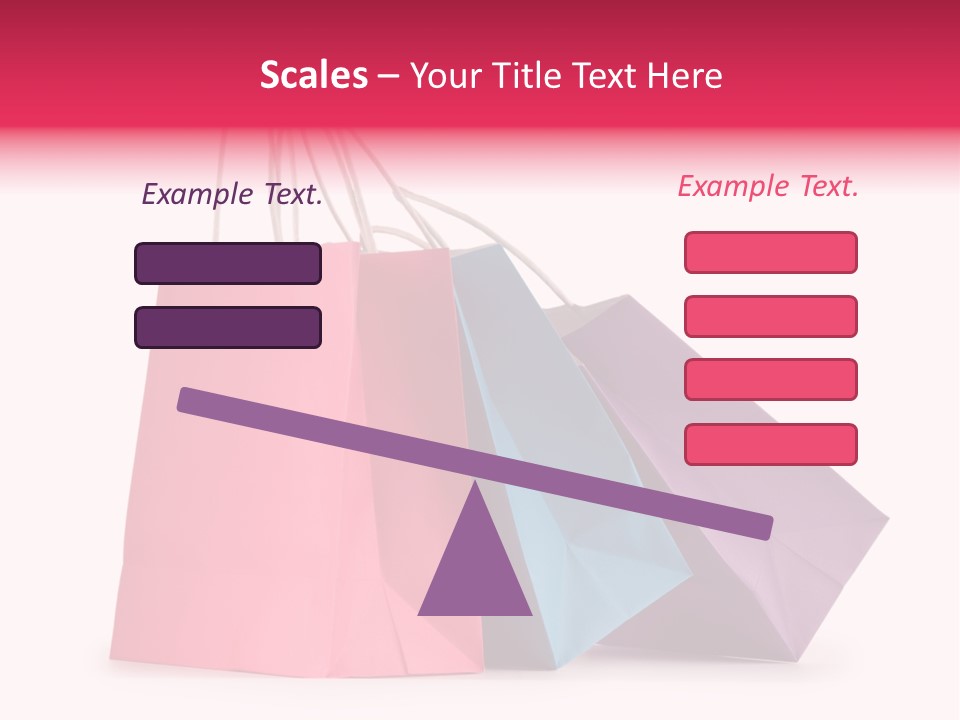 Scales – Your Title Text Here

Example Text.

Example Text.